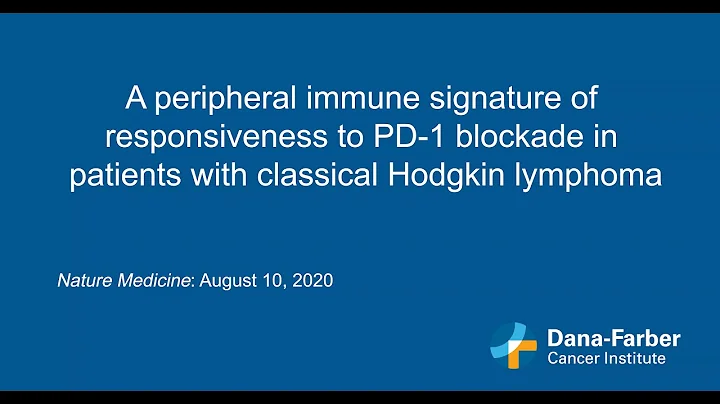 A peripheral immune signature of responsiveness to PD-1 blockade in patients with classical Hodgkin lymphoma

Nature Medicine: August 10, 2020

Dana-Farber
Cancer Institute